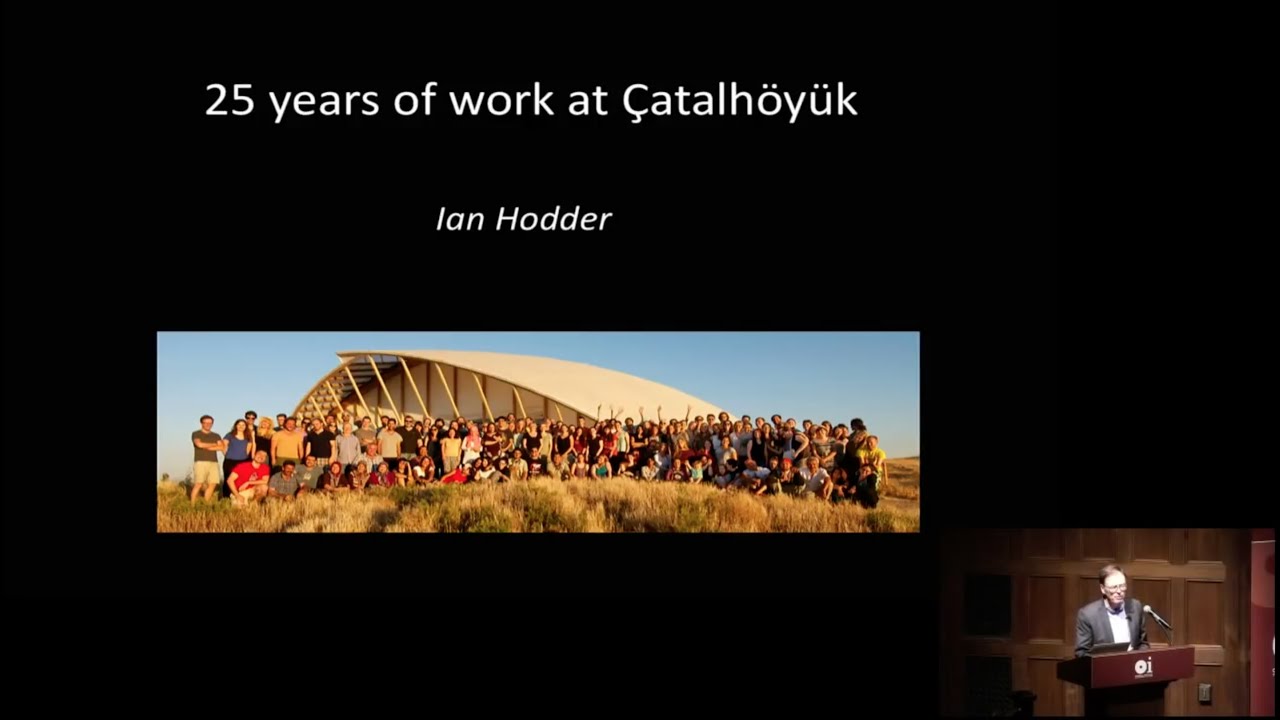 25 years of work at Çatalhöyük

Ian Hodder

oi